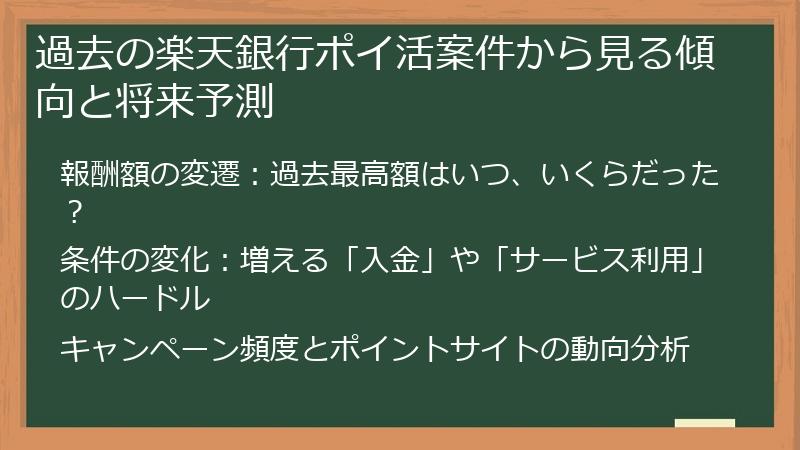 過去の楽天銀行ポイ活案件から見る傾向と将来予測

報酬額の変遷：過去最高額はいつ、いくらだった？

条件の変化：増える「入金」や「サービス利用」のハードル

キャンペーン頻度とポイントサイトの動向分析